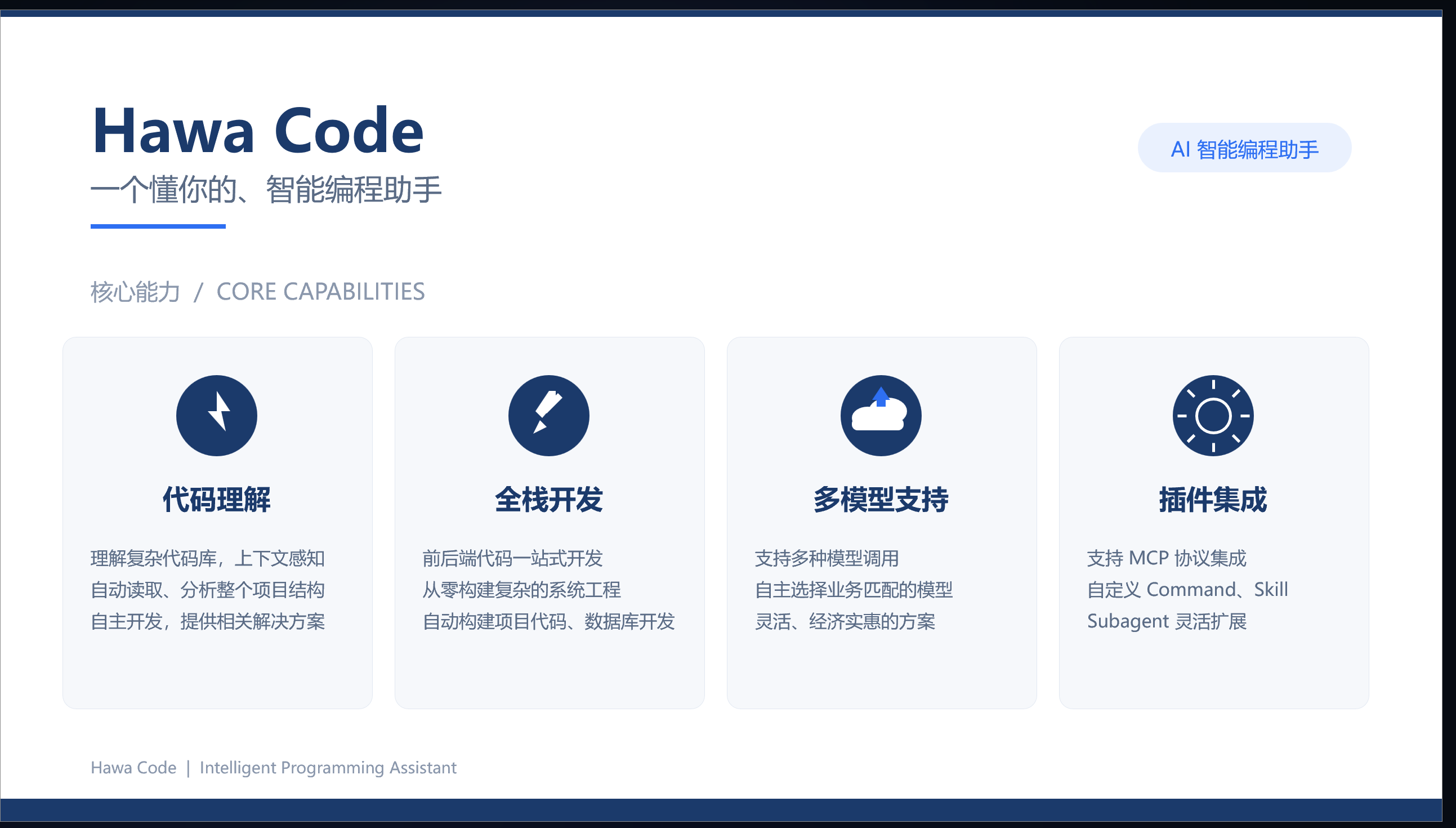 Hawa Code

一个懂你的、智能编程助手

AI 智能编程助手

核心能力 / CORE CAPABILITIES

代码理解

理解复杂代码库，上下文感知
自动读取、分析整个项目结构
自主开发，提供相关解决方案

全栈开发

前后端代码一站式开发
从零构建复杂的系统工程
自动构建项目代码、数据库开发

多模型支持

支持多种模型调用
自主选择业务匹配的模型
灵活、经济实惠的方案

插件集成

支持 MCP 协议集成
自定义 Command、Skill
Subagent 灵活扩展

Hawa Code | Intelligent Programming Assistant